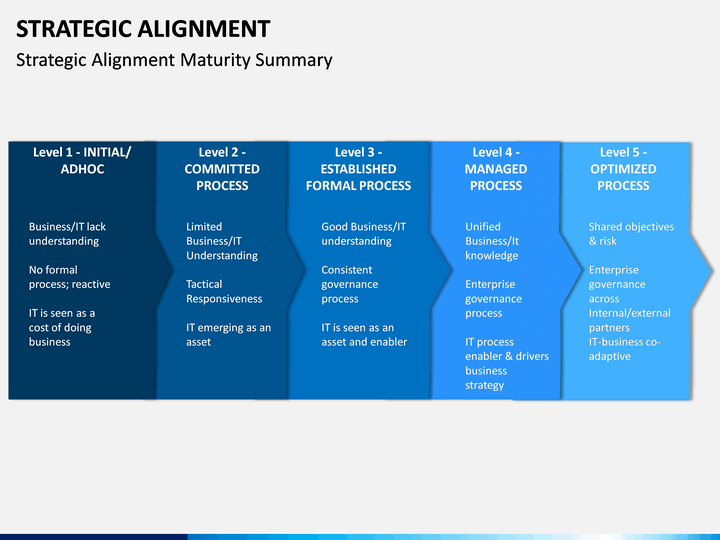 STRATEGIC ALIGNMENT
Strategic Alignment Maturity Summary

Level 1 - INITIAL/ ADHOC

Business/IT lack understanding

No formal process; reactive

IT is seen as a cost of doing business

Level 2 - COMMITTED PROCESS

Limited Business/IT Understanding

Tactical Responsiveness

IT emerging as an asset

Level 3 - ESTABLISHED FORMAL PROCESS

Good Business/IT understanding

Consistent governance process

IT is seen as an asset and enabler

Level 4 - MANAGED PROCESS

Unified Business/It knowledge

Enterprise governance process

IT process enabler & drivers business strategy

Level 5 - OPTIMIZED PROCESS

Shared objectives & risk

Enterprise governance across Internal/external partners
IT-business co-adaptive